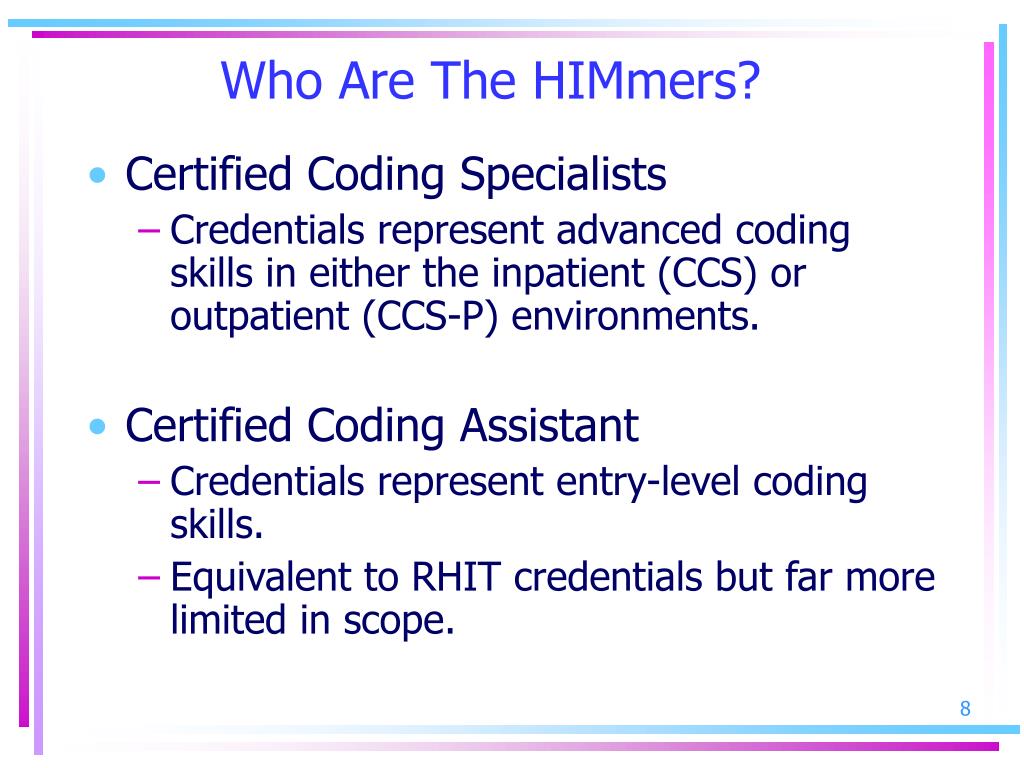 Who Are The HIMmers?

• Certified Coding Specialists
– Credentials represent advanced coding skills in either the inpatient (CCS) or outpatient (CCS-P) environments.

• Certified Coding Assistant
– Credentials represent entry-level coding skills.
– Equivalent to RHIT credentials but far more limited in scope.

8